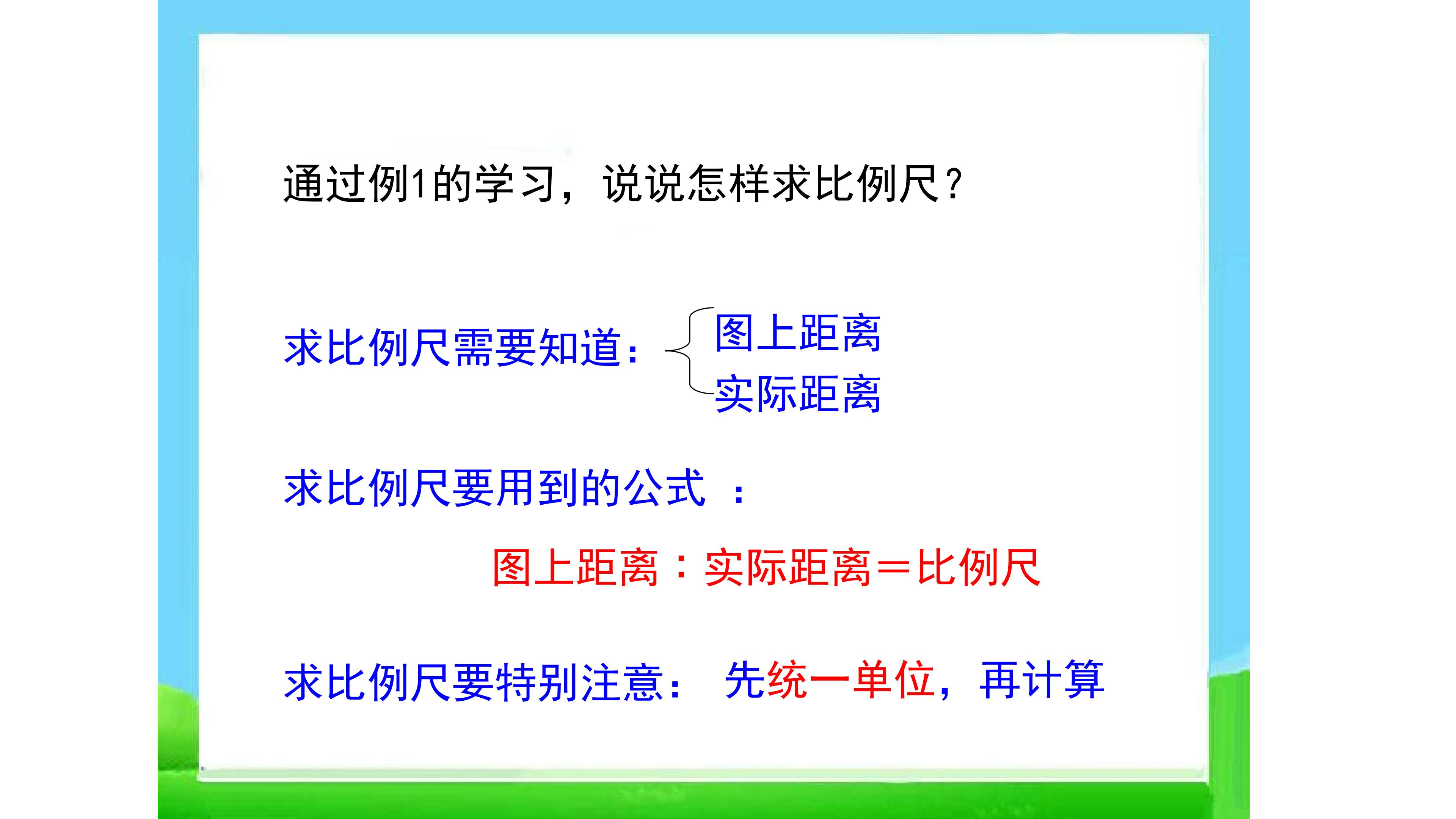 通过例1的学习，说说怎样求比例尺？

求比例尺需要知道：
图上距离
实际距离

求比例尺要用到的公式 ：

图上距离：实际距离＝比例尺

求比例尺要特别注意： 先统一单位，再计算